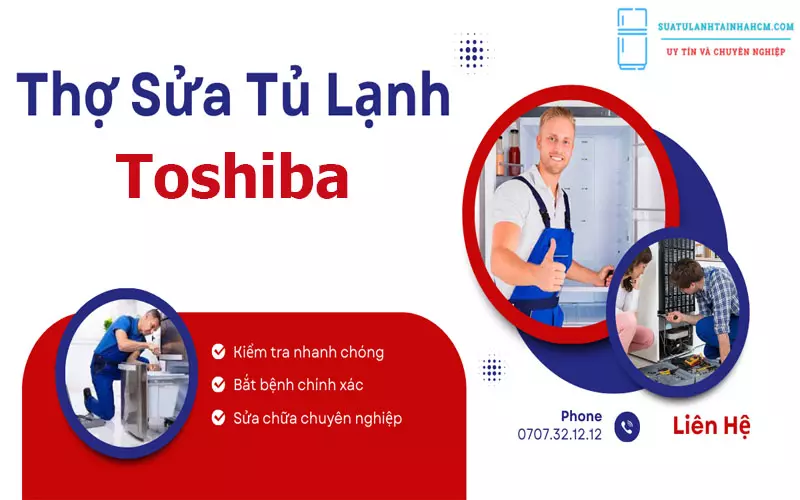 SUATULANHTAINHAHCM.COM
UY TÍN VÀ CHUYÊN NGHIỆP

Thợ Sửa Tủ Lạnh
Toshiba

Kiểm tra nhanh chóng
Bắt bệnh chính xác
Sửa chữa chuyên nghiệp

Phone
0707.32.12.12

Liên Hệ